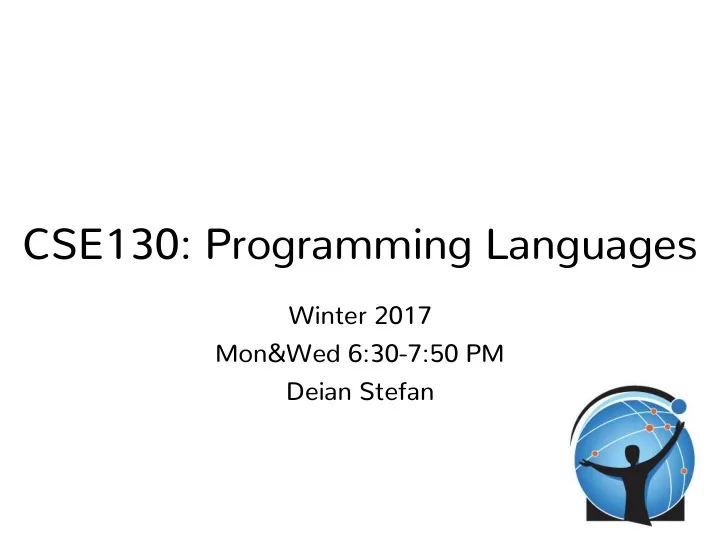 CSE130: Programming Languages

Winter 2017
Mon&Wed 6:30-7:50 PM
Deian Stefan